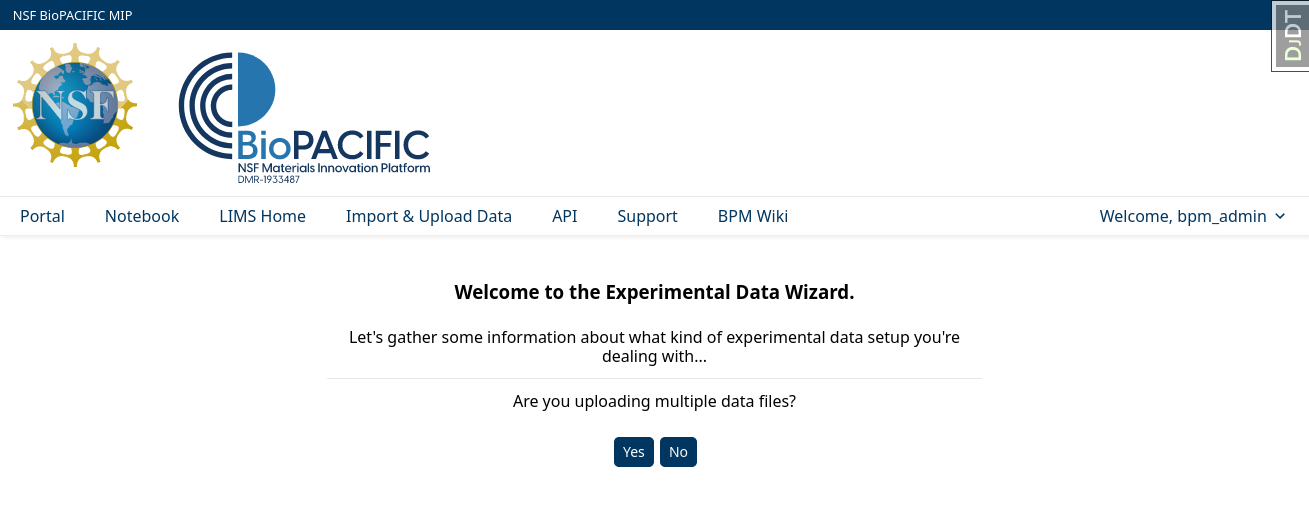 NSF BioPACIFIC MIP

DjDT

NSF

BioPACIFIC
NSF Materials Innovation Platform
DMR-1933487

Portal Notebook LIMS Home Import & Upload Data API Support BPM Wiki Welcome, bpm_admin

Welcome to the Experimental Data Wizard.

Let's gather some information about what kind of experimental data setup you're dealing with...

Are you uploading multiple data files?

Yes No